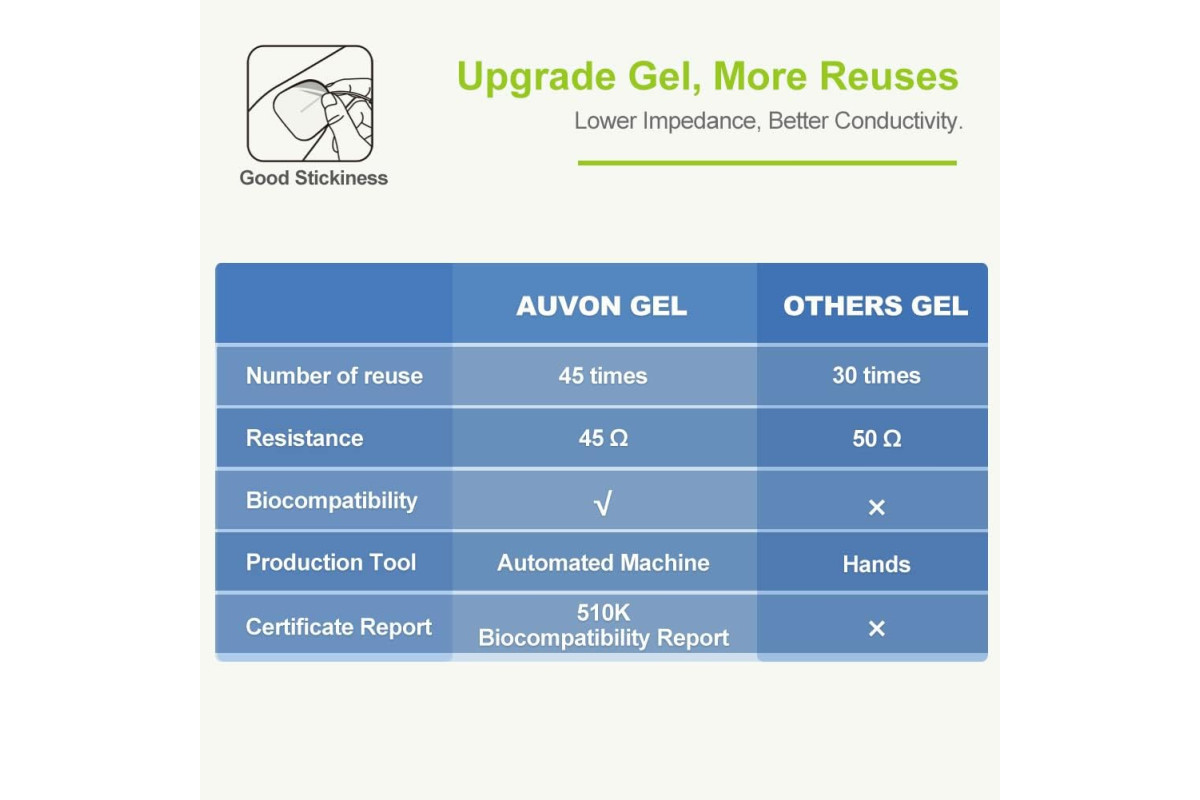 Good Stickiness

Upgrade Gel, More Reuses

Lower Impedance, Better Conductivity.

| | AUVON GEL | OTHERS GEL |
|---|---|---|
| Number of reuse | 45 times | 30 times |
| Resistance | 45 Ω | 50 Ω |
| Biocompatibility | √ | × |
| Production Tool | Automated Machine | Hands |
| Certificate Report | 510K Biocompatibility Report | × |